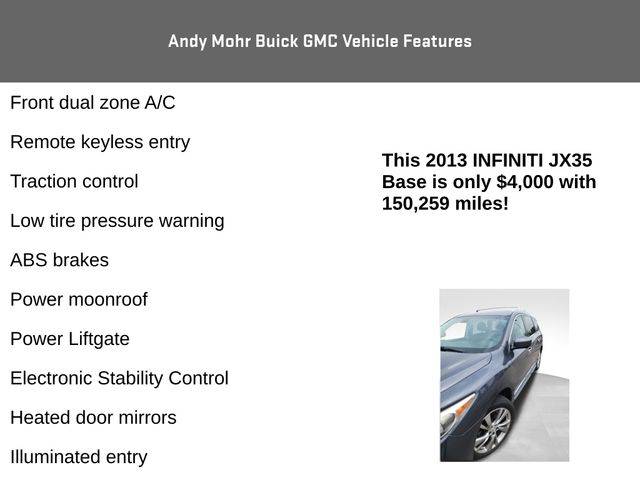 Andy Mohr Buick GMC Vehicle Features

Front dual zone A/C

Remote keyless entry

Traction control

Low tire pressure warning

ABS brakes

Power moonroof

Power Liftgate

Electronic Stability Control

Heated door mirrors

Illuminated entry

This 2013 INFINITI JX35 Base is only $4,000 with 150,259 miles!